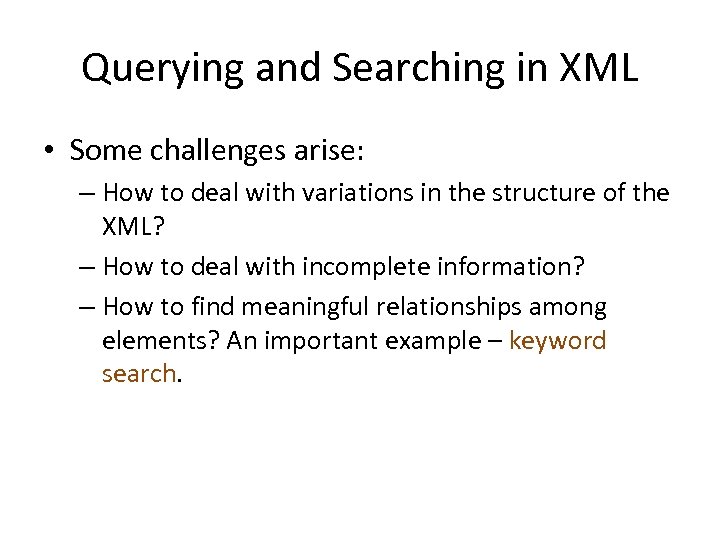 Querying and Searching in XML

• Some challenges arise:

– How to deal with variations in the structure of the XML?

– How to deal with incomplete information?

– How to find meaningful relationships among elements? An important example – keyword search.